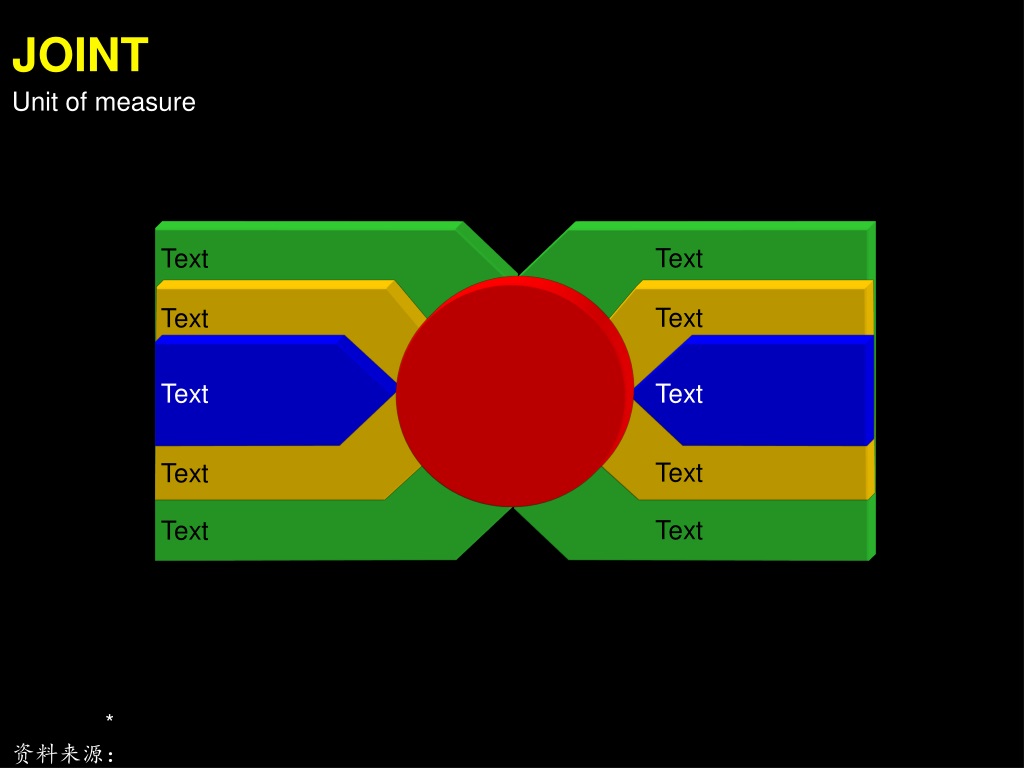 JOINT
Unit of measure

Text
Text
Text
Text
Text

Text
Text
Text
Text
Text

*
资料来源: